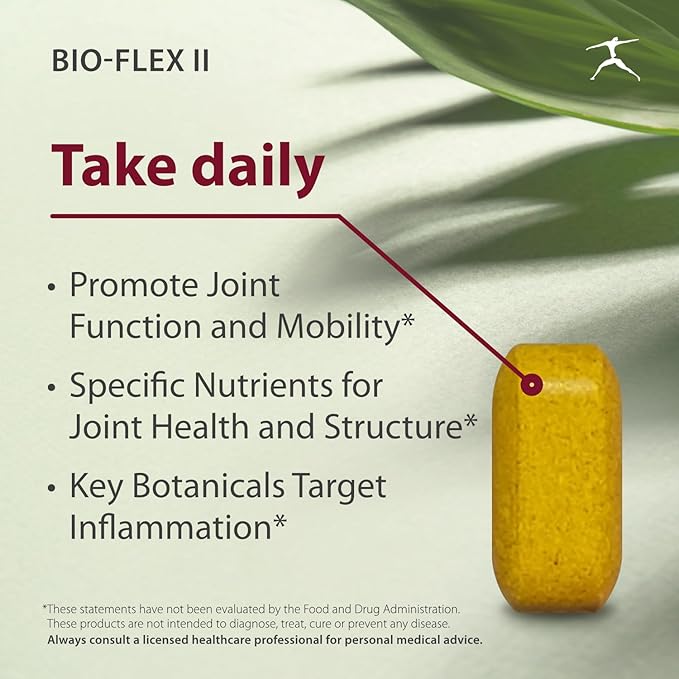 BIO-FLEX II

Take daily

• Promote Joint Function and Mobility*

• Specific Nutrients for Joint Health and Structure*

• Key Botanicals Target Inflammation*

*These statements have not been evaluated by the Food and Drug Administration. These products are not intended to diagnose, treat, cure or prevent any disease.
Always consult a licensed healthcare professional for personal medical advice.